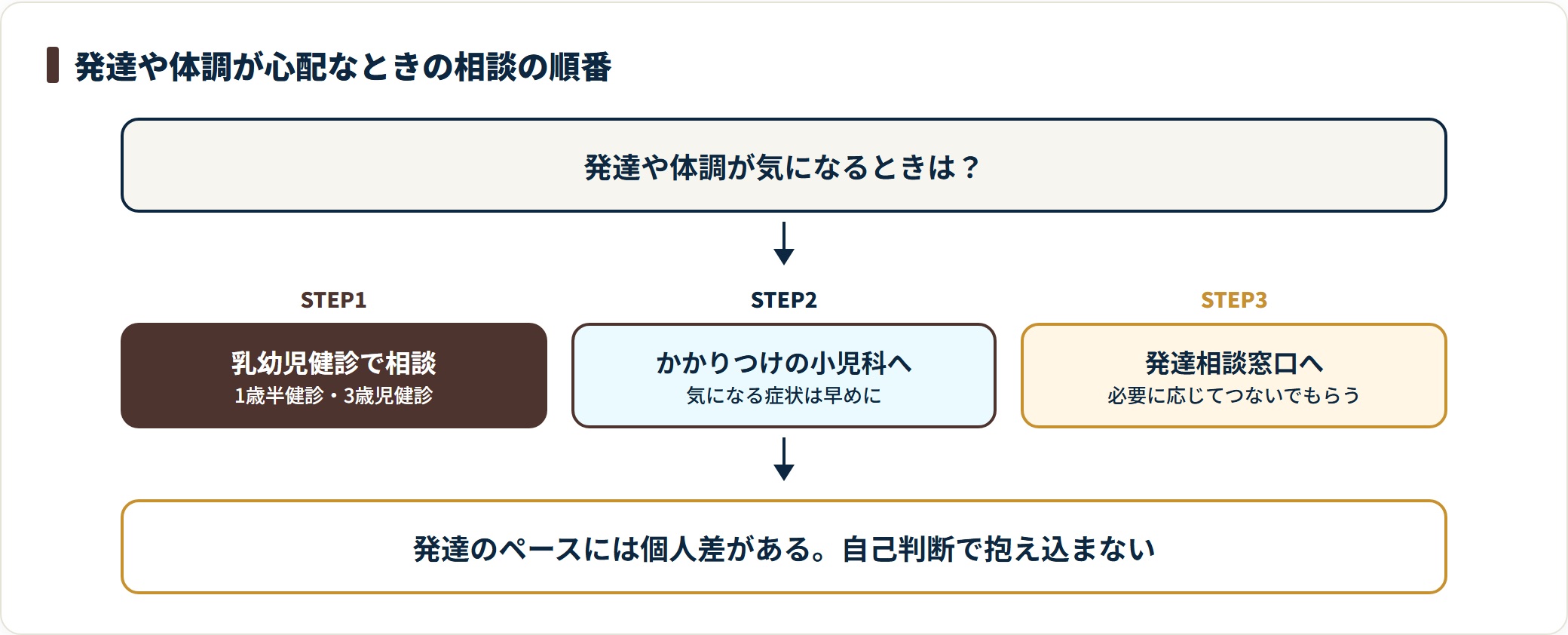 発達や体調が心配なときの相談の順番

発達や体調が気になるときは？

STEP1

乳幼児健診で相談
1歳半健診・3歳児健診

STEP2

かかりつけの小児科へ
気になる症状は早めに

STEP3

発達相談窓口へ
必要に応じてつないでもらう

発達のペースには個人差がある。自己判断で抱え込まない